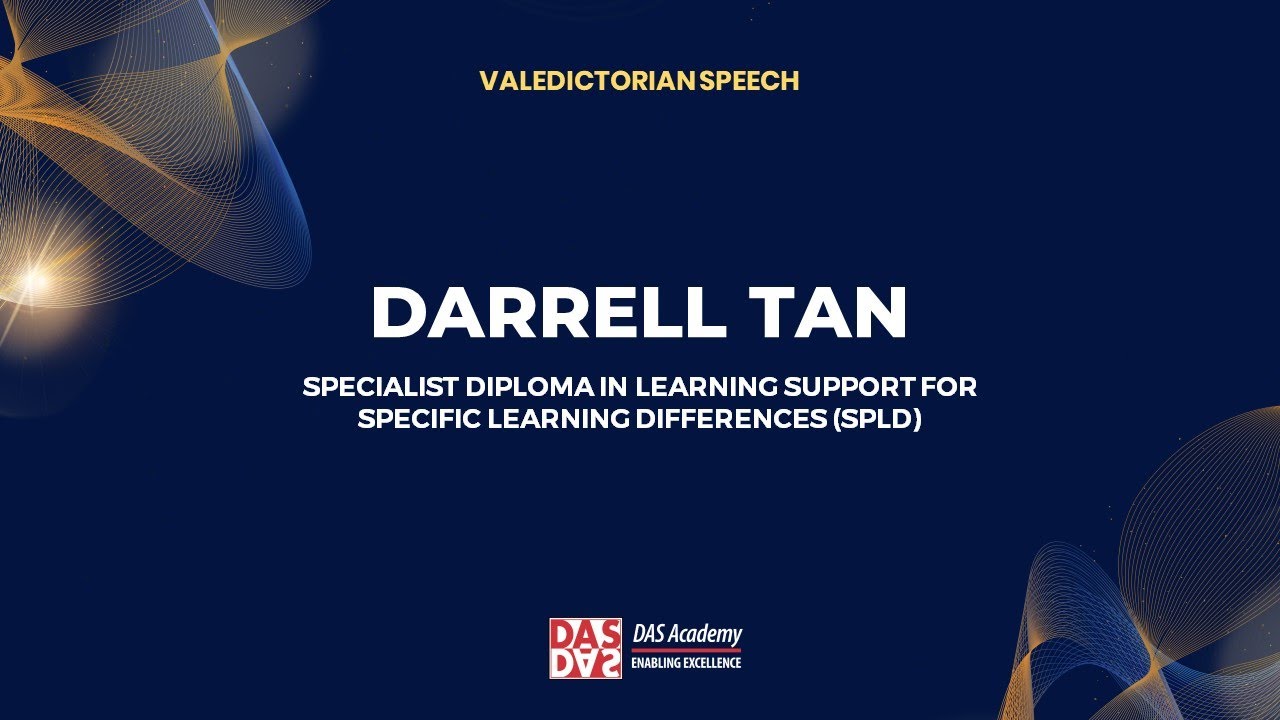 VALEDICTORIAN SPEECH

DARRELL TAN

SPECIALIST DIPLOMA IN LEARNING SUPPORT FOR SPECIFIC LEARNING DIFFERENCES (SPLD)

DAS DAS

DAS Academy
ENABLING EXCELLENCE